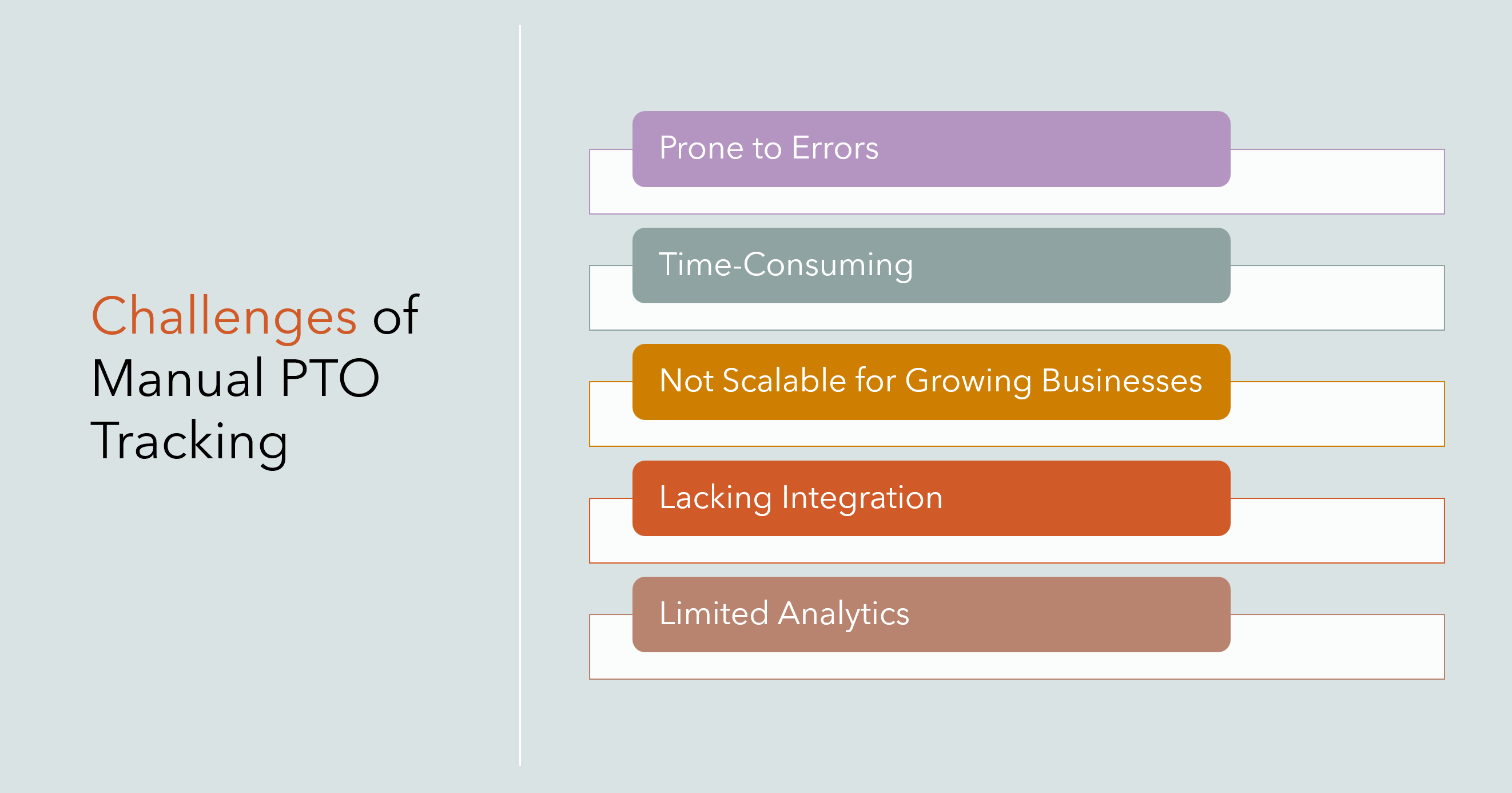 Challenges of Manual PTO Tracking

Prone to Errors

Time-Consuming

Not Scalable for Growing Businesses

Lacking Integration

Limited Analytics